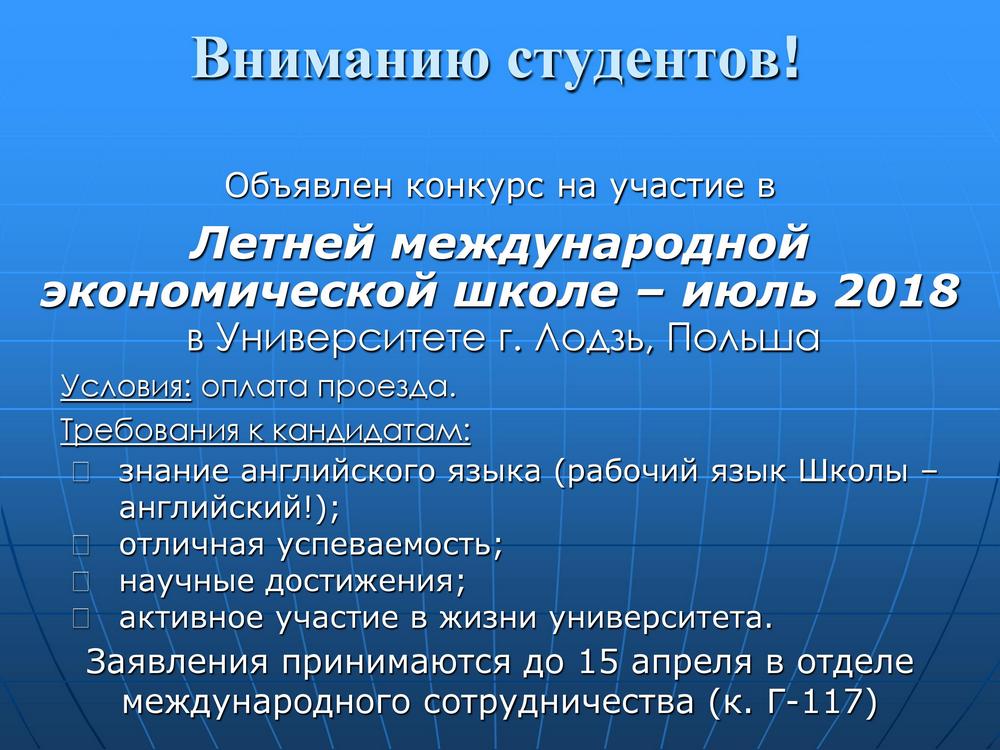 Вниманию студентов!

Объявлен конкурс на участие в

Летней международной экономической школе – июль 2018

в Университете г. Лодзь, Польша

Условия: оплата проезда.

Требования к кандидатам:

- знание английского языка (рабочий язык Школы – английский!);
- отличная успеваемость;
- научные достижения;
- активное участие в жизни университета.

Заявления принимаются до 15 апреля в отделе международного сотрудничества (к. Г-117)